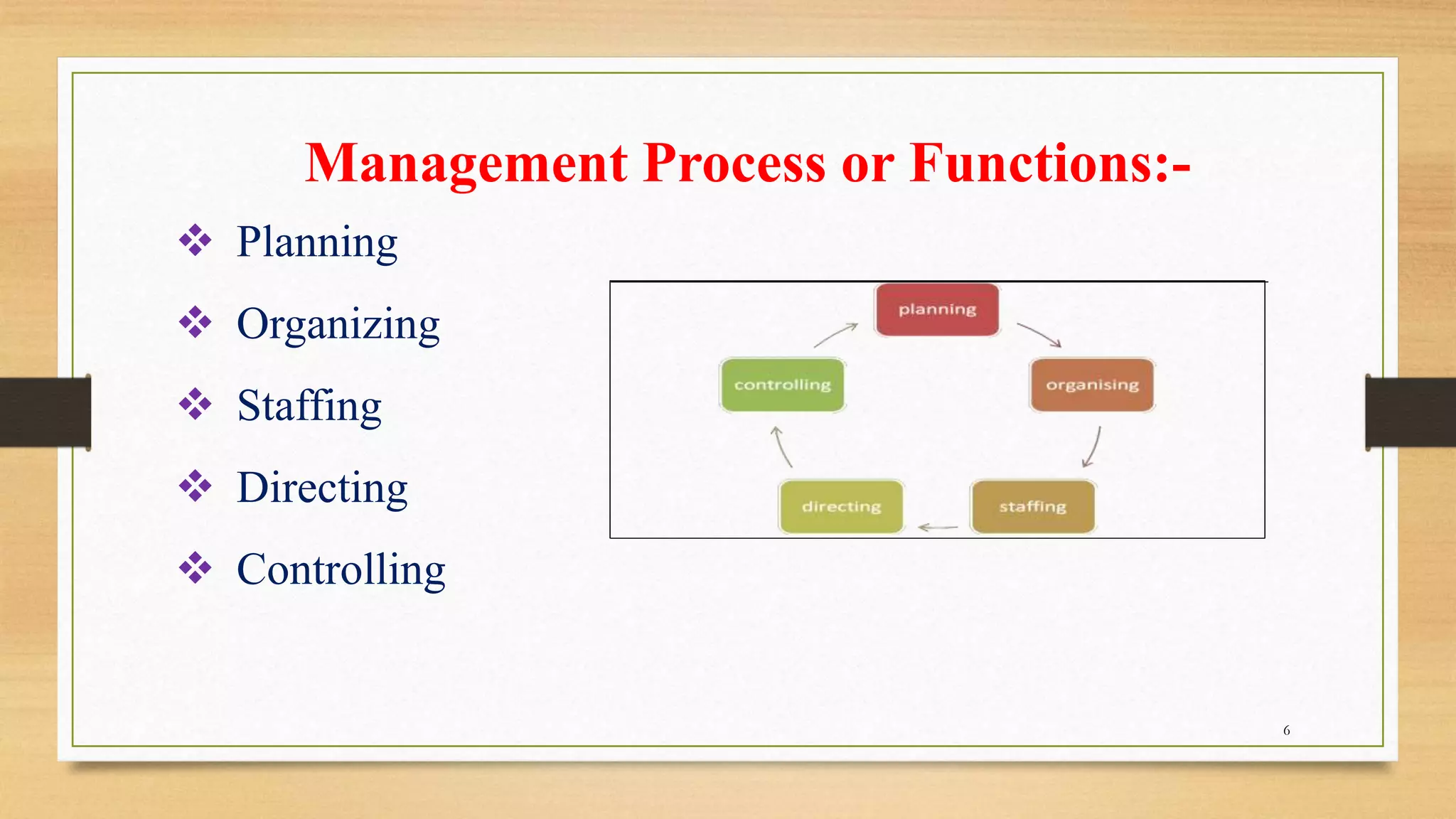 Management Process or Functions:-

❖ Planning

❖ Organizing

❖ Staffing

❖ Directing

❖ Controlling

planning
organising
staffing
directing
controlling

6